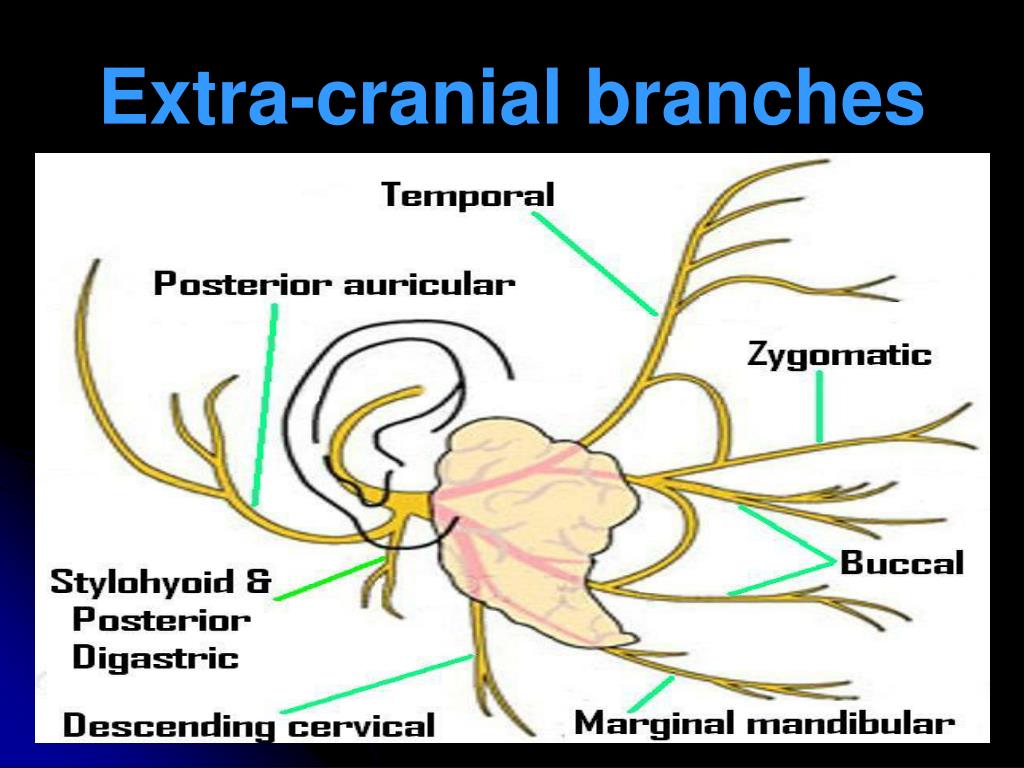 Extra-cranial branches

Temporal

Posterior auricular

Zygomatic

Buccal

Stylohyoid & Posterior Digastric

Descending cervical

Marginal mandibular